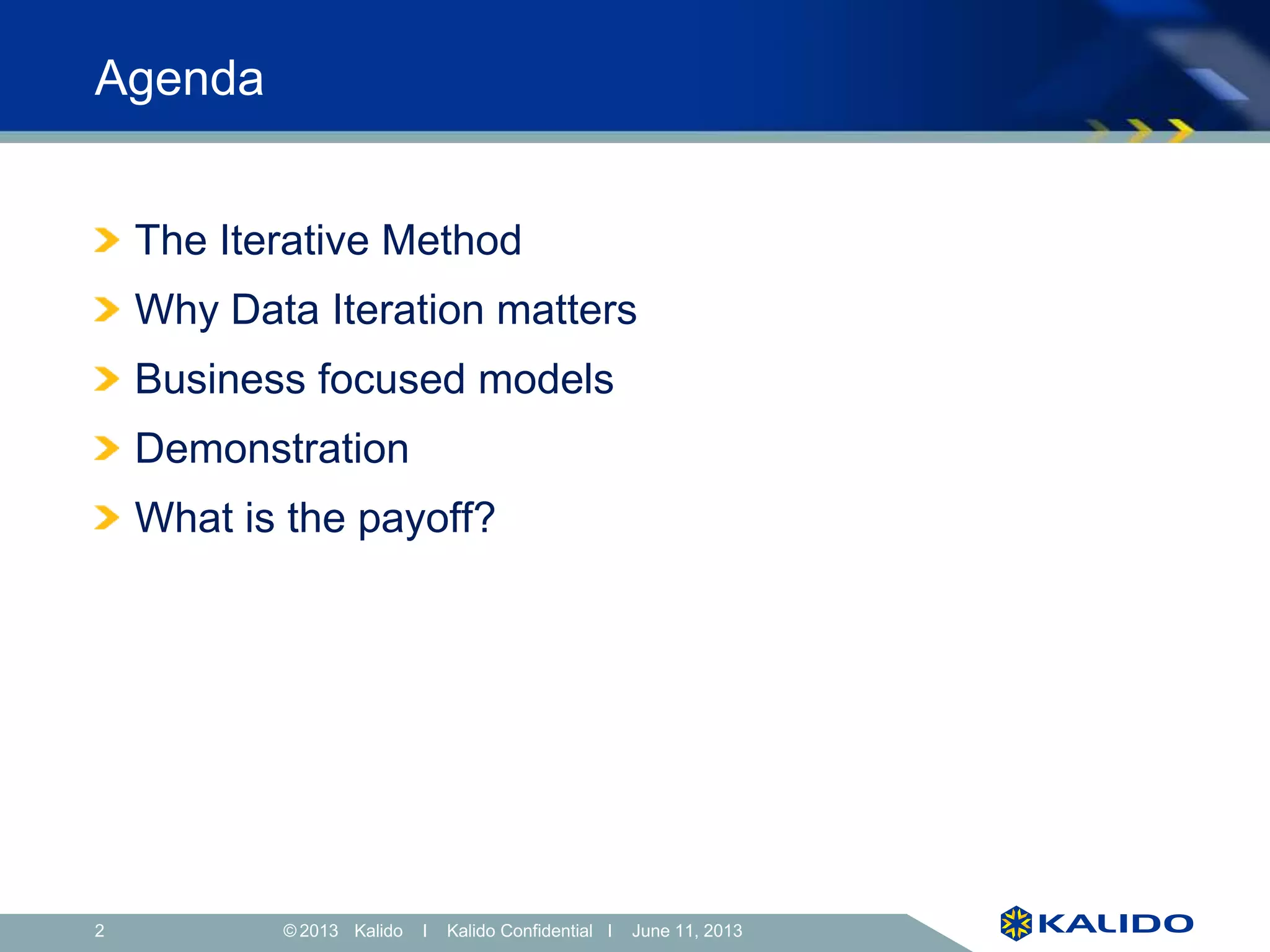 Agenda

The Iterative Method

Why Data Iteration matters

Business focused models

Demonstration

What is the payoff?

2 © 2013 Kalido I Kalido Confidential I June 11, 2013

KALIDO